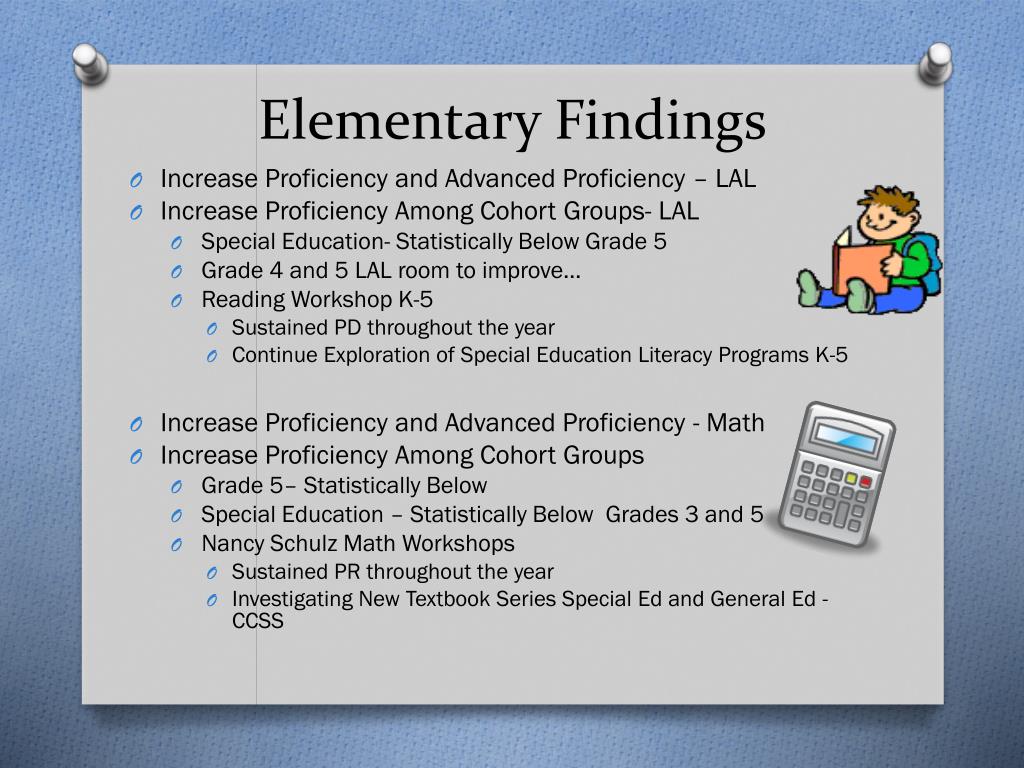 Elementary Findings

O Increase Proficiency and Advanced Proficiency – LAL
O Increase Proficiency Among Cohort Groups- LAL
O Special Education- Statistically Below Grade 5
O Grade 4 and 5 LAL room to improve…
O Reading Workshop K-5
O Sustained PD throughout the year
O Continue Exploration of Special Education Literacy Programs K-5

O Increase Proficiency and Advanced Proficiency - Math
O Increase Proficiency Among Cohort Groups
O Grade 5– Statistically Below
O Special Education – Statistically Below Grades 3 and 5
O Nancy Schulz Math Workshops
O Sustained PR throughout the year
O Investigating New Textbook Series Special Ed and General Ed - CCSS